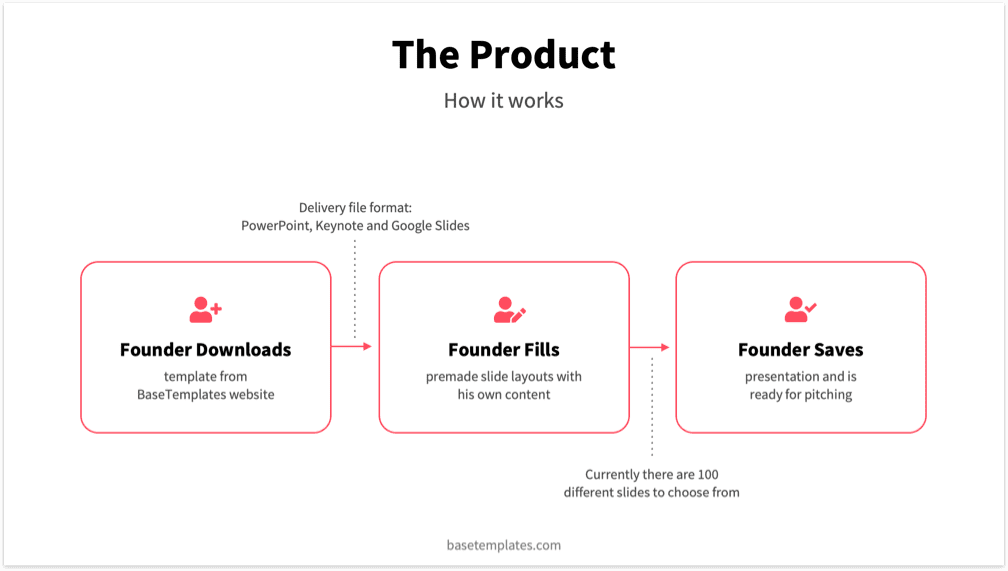 The Product

How it works

Delivery file format:
PowerPoint, Keynote and Google Slides

Founder Downloads

template from BaseTemplates website

Founder Fills

premade slide layouts with his own content

Founder Saves

presentation and is ready for pitching

Currently there are 100 different slides to choose from

basetemplates.com